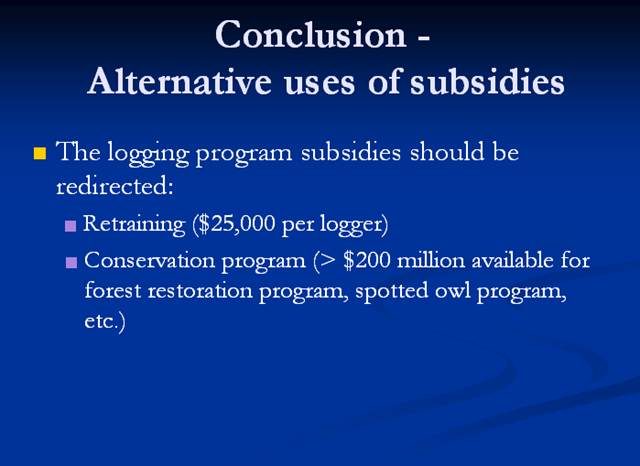 Conclusion -
Alternative uses of subsidies

The logging program subsidies should be redirected:

Retraining (\$25,000 per logger)

Conservation program (> \$200 million available for forest restoration program, spotted owl program, etc.)